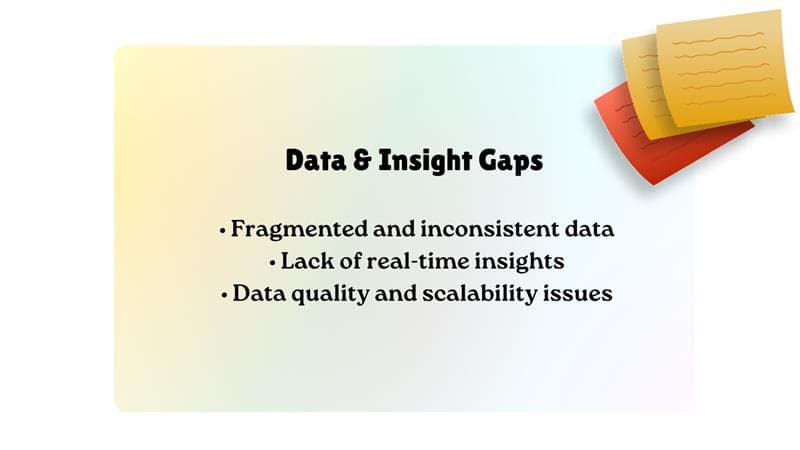 Data & Insight Gaps

• Fragmented and inconsistent data
• Lack of real-time insights
• Data quality and scalability issues